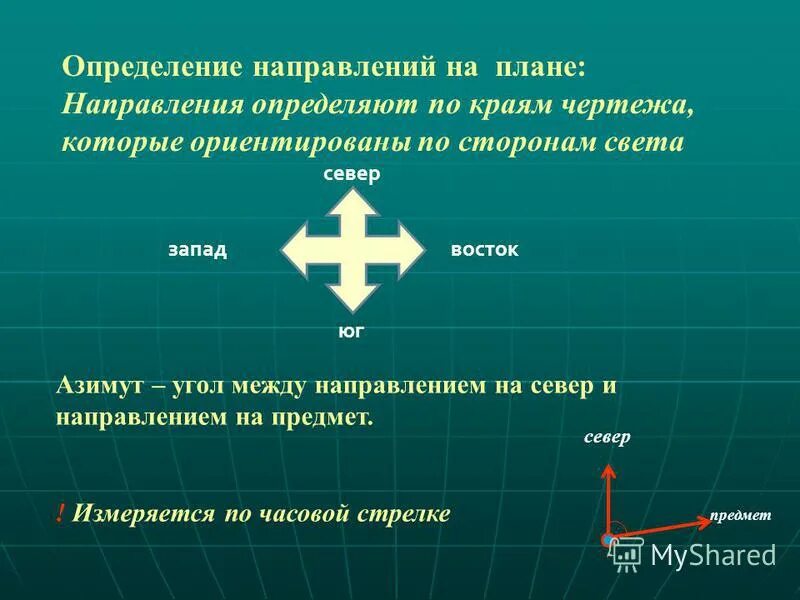 Определение направлений на плане:
Направления определяют по краям чертежа, которые ориентированы по сторонам света

север

запад

восток

юг

Азимут – угол между направлением на север и направлением на предмет.

север

! Измеряется по часовой стрелке

предмет

MyShared